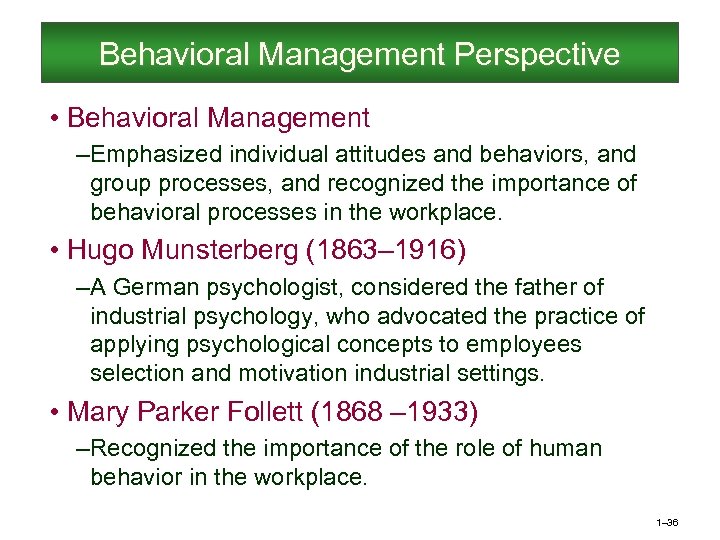 Behavioral Management Perspective

• Behavioral Management

–Emphasized individual attitudes and behaviors, and group processes, and recognized the importance of behavioral processes in the workplace.

• Hugo Munsterberg (1863–1916)

–A German psychologist, considered the father of industrial psychology, who advocated the practice of applying psychological concepts to employees selection and motivation industrial settings.

• Mary Parker Follett (1868 –1933)

–Recognized the importance of the role of human behavior in the workplace.

1–36